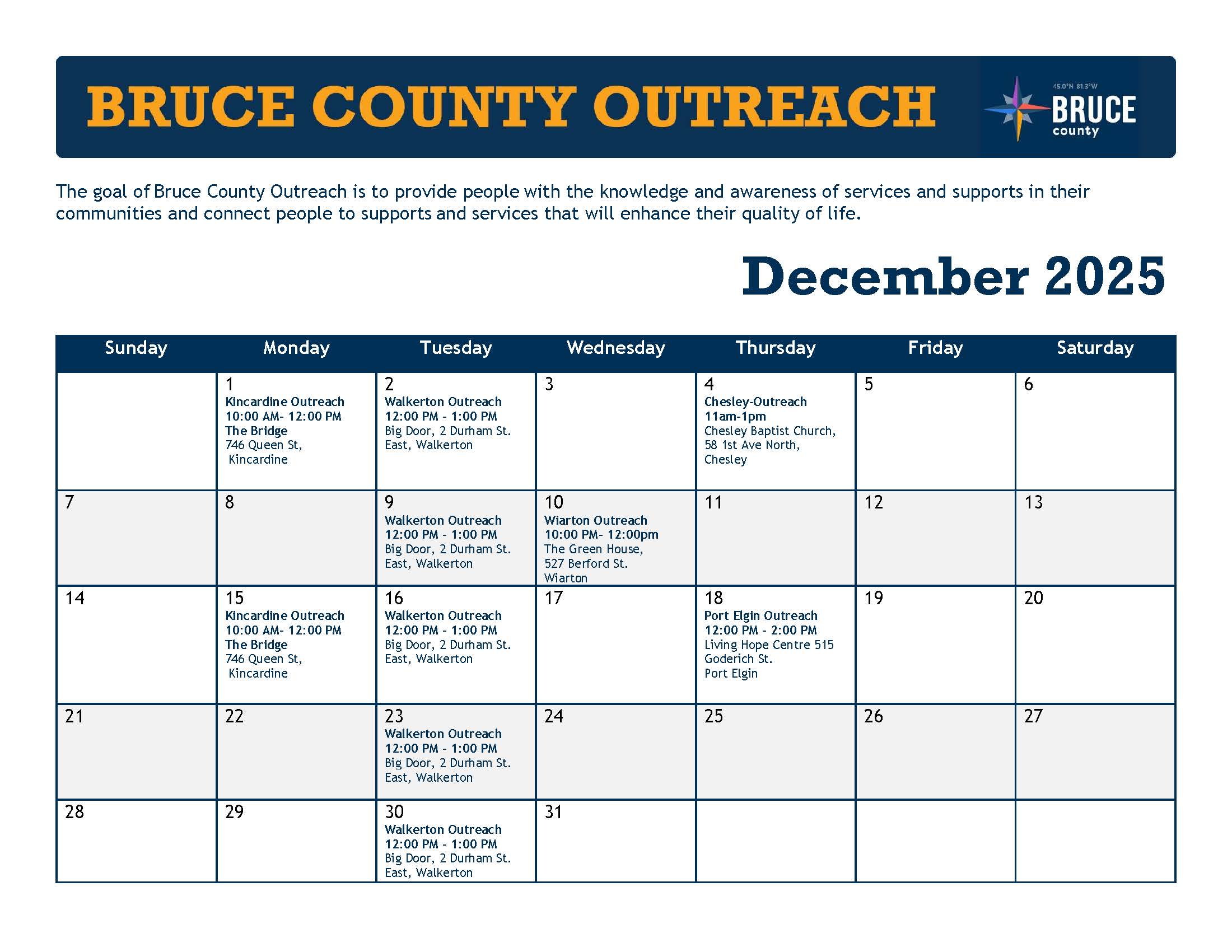 BRUCE COUNTY OUTREACH

45.0°N 81.3°W BRUCE county

The goal of Bruce County Outreach is to provide people with the knowledge and awareness of services and supports in their communities and connect people to supports and services that will enhance their quality of life.

December 2025

| Sunday | Monday | Tuesday | Wednesday | Thursday | Friday | Saturday |
|---|---|---|---|---|---|---|
| | 1 Kincardine Outreach 10:00 AM- 12:00 PM The Bridge 746 Queen St, Kincardine | 2 Walkerton Outreach 12:00 PM - 1:00 PM Big Door, 2 Durham St. East, Walkerton | 3 | 4 Chesley-Outreach 11am-1pm Chesley Baptist Church, 58 1st Ave North, Chesley | 5 | 6 |
| 7 | 8 | 9 Walkerton Outreach 12:00 PM - 1:00 PM Big Door, 2 Durham St. East, Walkerton | 10 Wiarton Outreach 10:00 PM- 12:00pm The Green House, 527 Berford St. Wiarton | 11 | 12 | 13 |
| 14 | 15 Kincardine Outreach 10:00 AM- 12:00 PM The Bridge 746 Queen St, Kincardine | 16 Walkerton Outreach 12:00 PM - 1:00 PM Big Door, 2 Durham St. East, Walkerton | 17 | 18 Port Elgin Outreach 12:00 PM - 2:00 PM Living Hope Centre 515 Goderich St. Port Elgin | 19 | 20 |
| 21 | 22 | 23 Walkerton Outreach 12:00 PM - 1:00 PM Big Door, 2 Durham St. East, Walkerton | 24 | 25 | 26 | 27 |
| 28 | 29 | 30 Walkerton Outreach 12:00 PM - 1:00 PM Big Door, 2 Durham St. East, Walkerton | 31 | | | |